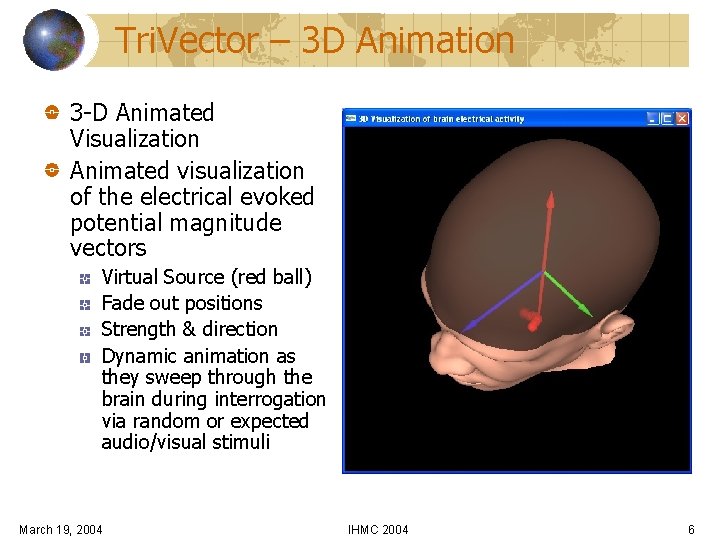 TriVector – 3D Animation

3-D Animated Visualization

Animated visualization of the electrical evoked potential magnitude vectors

Virtual Source (red ball)

Fade out positions

Strength & direction

Dynamic animation as they sweep through the brain during interrogation via random or expected audio/visual stimuli

3D Visualization of brain electrical activity

March 19, 2004

IHMC 2004

6